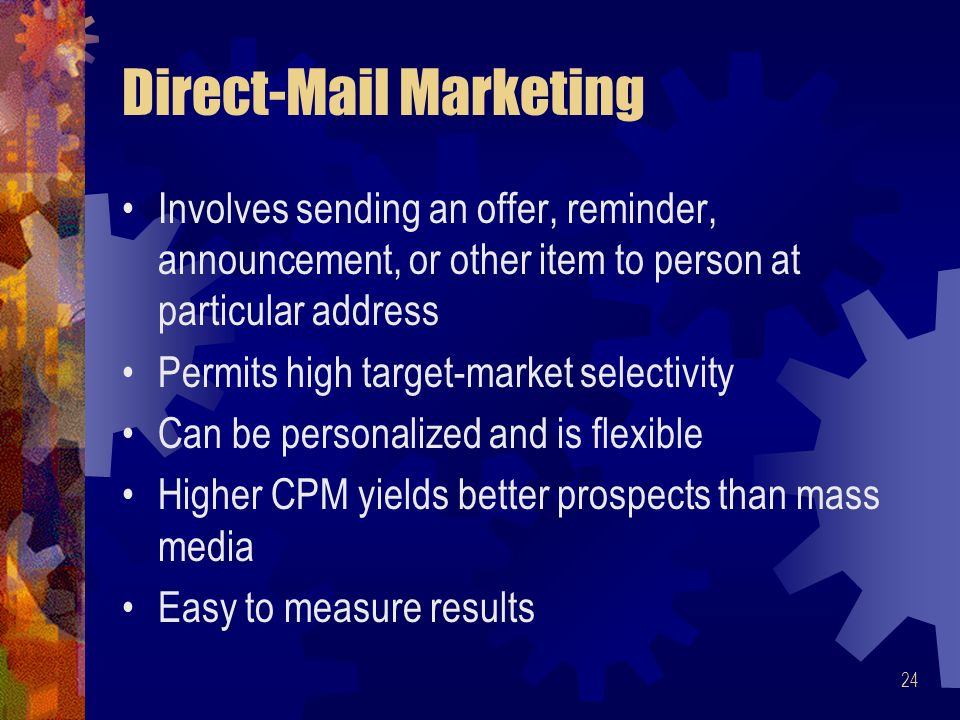 Direct-Mail Marketing

• Involves sending an offer, reminder, announcement, or other item to person at particular address
• Permits high target-market selectivity
• Can be personalized and is flexible
• Higher CPM yields better prospects than mass media
• Easy to measure results

24